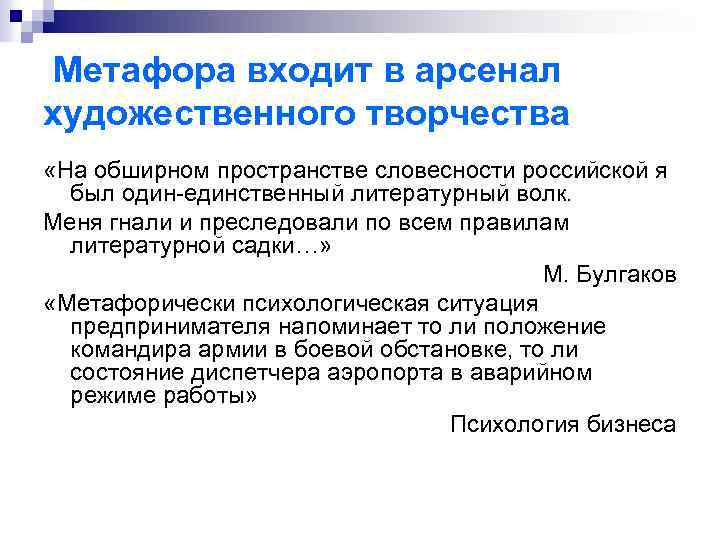 Метафора входит в арсенал художественного творчества

«На обширном пространстве словесности российской я был один-единственный литературный волк.

Меня гнали и преследовали по всем правилам литературной садки…»

М. Булгаков

«Метафорически психологическая ситуация предпринимателя напоминает то ли положение командира армии в боевой обстановке, то ли состояние диспетчера аэропорта в аварийном режиме работы»

Психология бизнеса